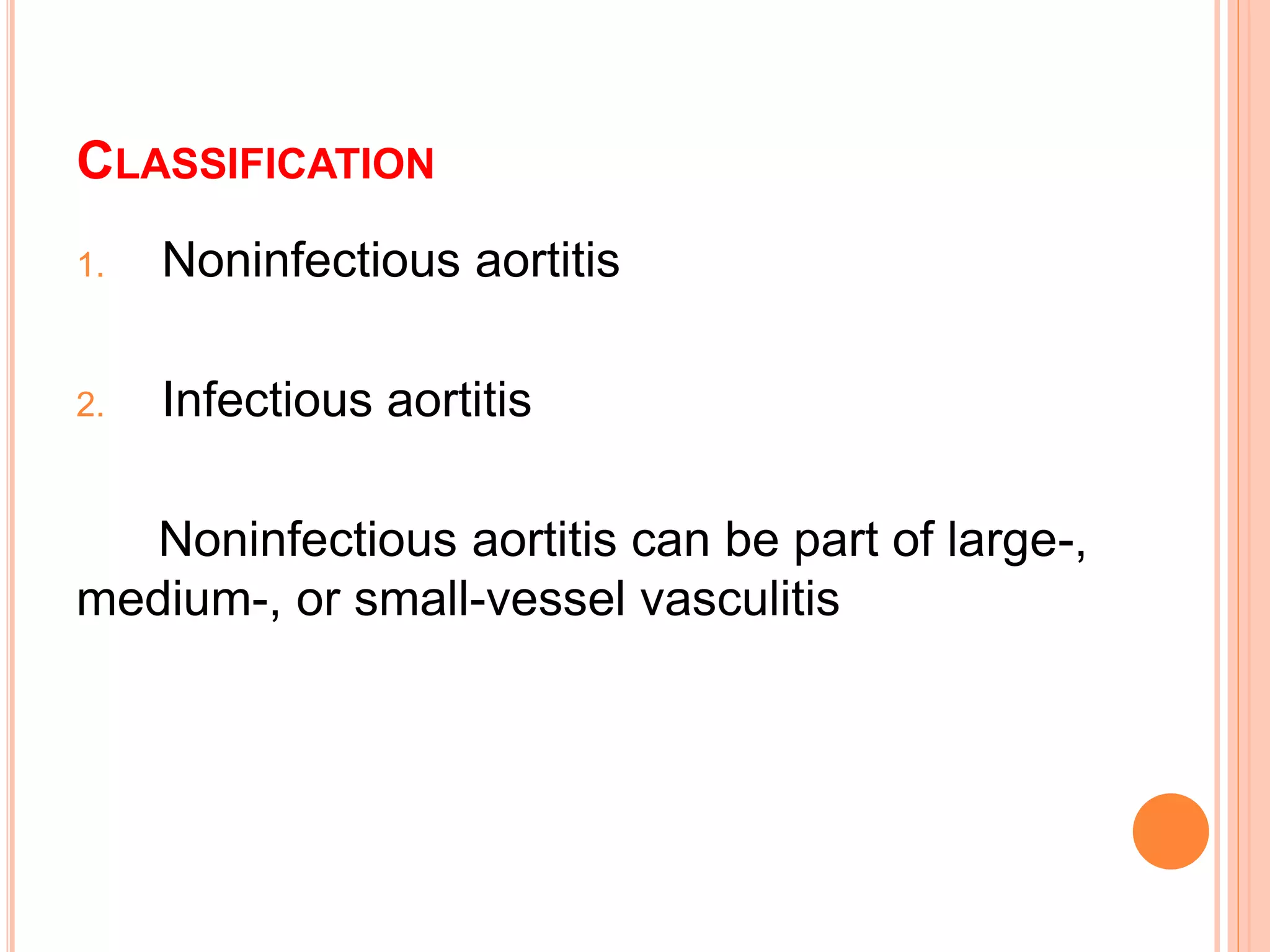 CLASSIFICATION

1. Noninfectious aortitis

2. Infectious aortitis

Noninfectious aortitis can be part of large-, medium-, or small-vessel vasculitis